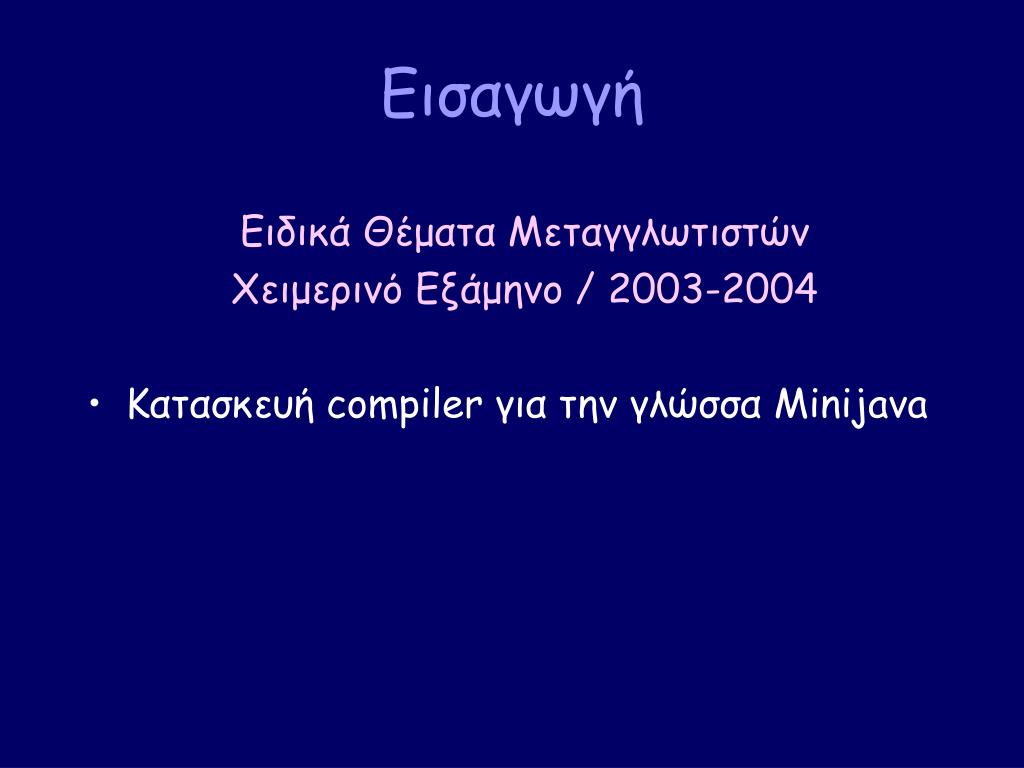 Εισαγωγή

Ειδικά Θέματα Μεταγγλωτιστών
Χειμερινό Εξάμηνο / 2003-2004

• Κατασκευή compiler για την γλώσσα Minijava